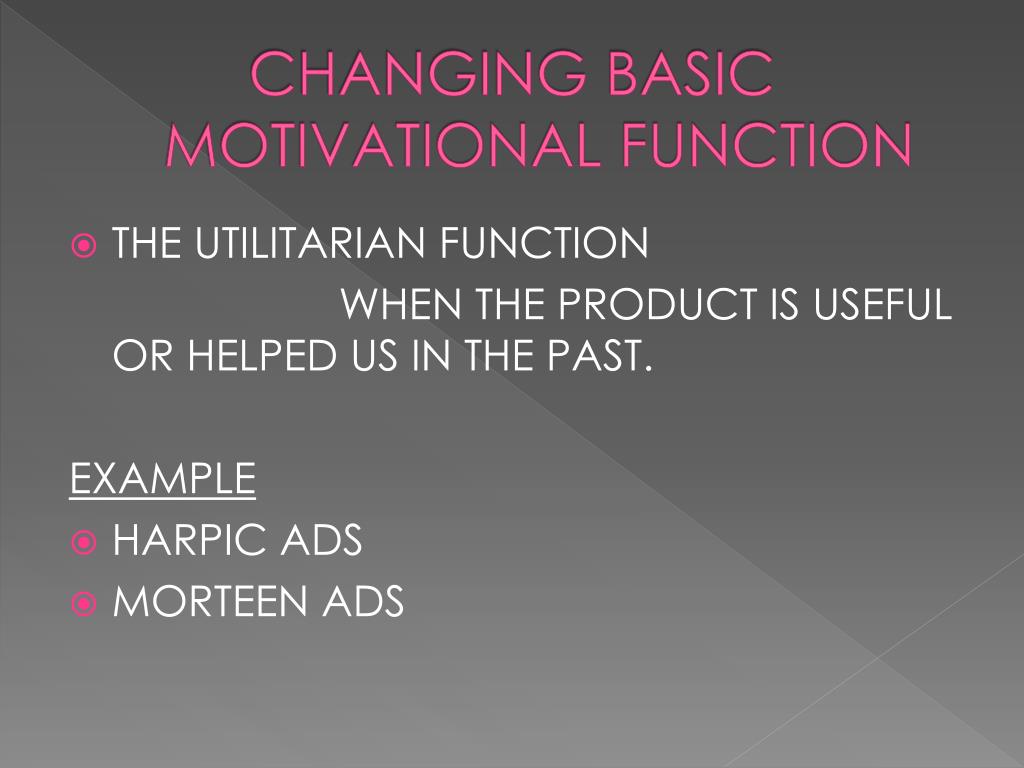 CHANGING BASIC MOTIVATIONAL FUNCTION

THE UTILITARIAN FUNCTION

WHEN THE PRODUCT IS USEFUL OR HELPED US IN THE PAST.

EXAMPLE

HARPIC ADS

MORTEEN ADS